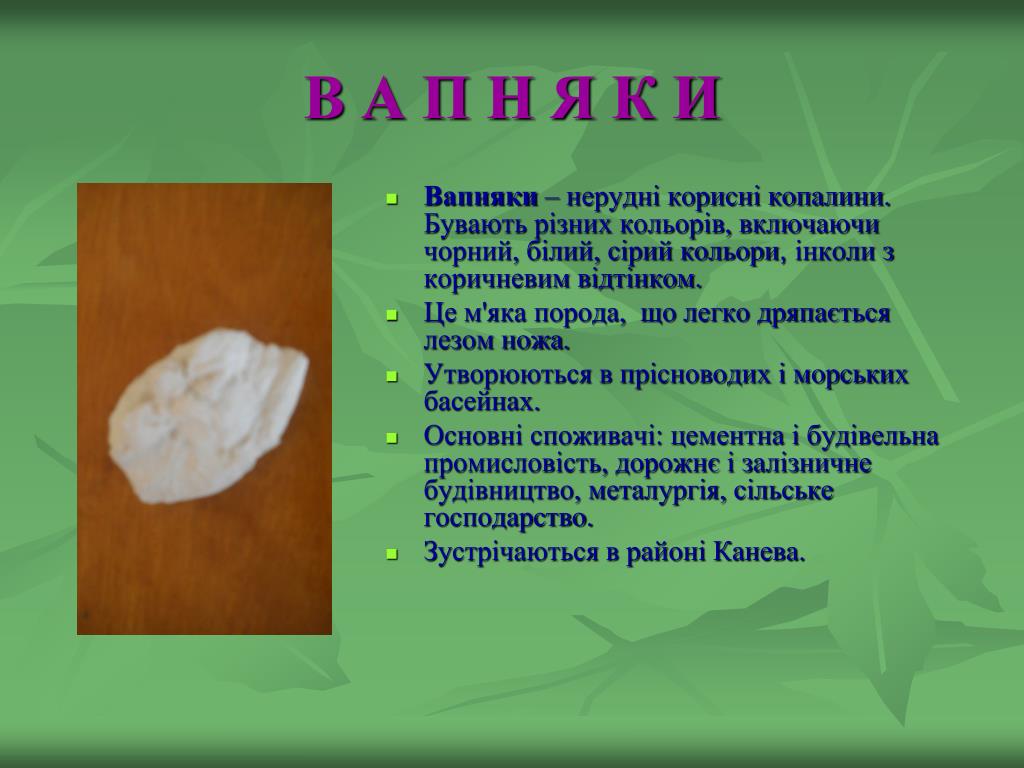 В А П Н Я К И

- Вапняки – нерудні корисні копалини. Бувають різних кольорів, включаючи чорний, білий, сірий кольори, інколи з коричневим відтінком.
- Це м'яка порода, що легко дряпається лезом ножа.
- Утворюються в прісноводих і морських басейнах.
- Основні споживачі: цементна і будівельна промисловість, дорожнє і залізничне будівництво, металургія, сільське господарство.
- Зустрічаються в районі Канева.